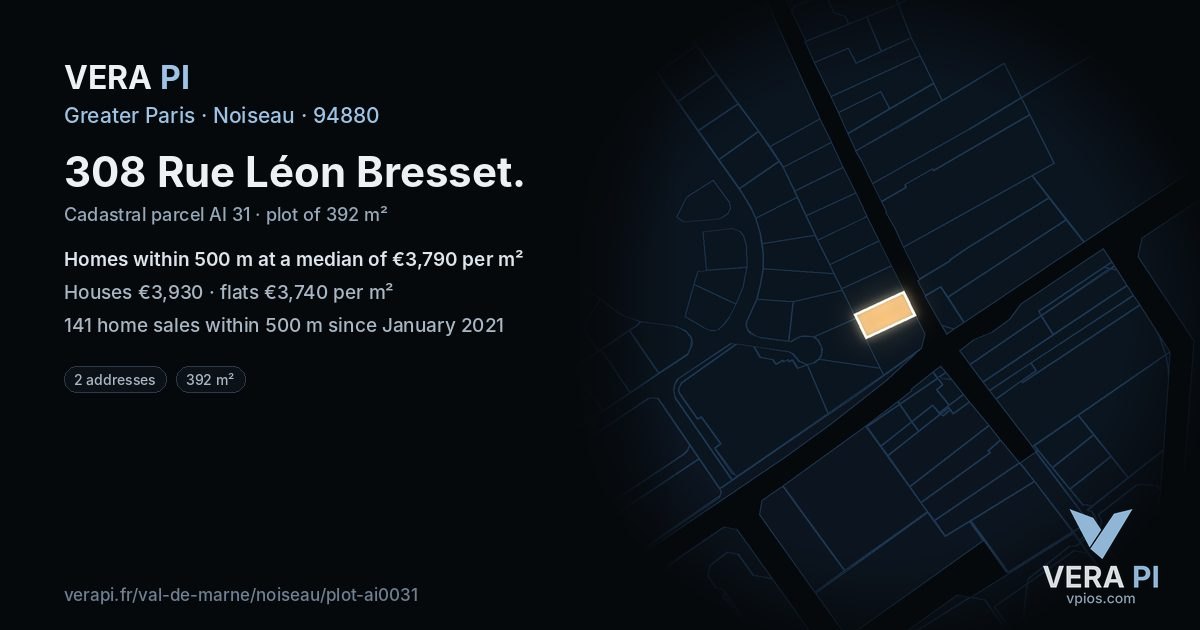 VERA PI

Greater Paris · Noiseau · 94880

308 Rue Léon Bresset.

Cadastral parcel AI 31 · plot of 392 m²

Homes within 500 m at a median of €3,790 per m²

Houses €3,930 · flats €3,740 per m²

141 home sales within 500 m since January 2021

2 addresses

392 m²

verapi.fr/val-de-marne/noiseau/plot-ai0031

VERA PI
vpios.com